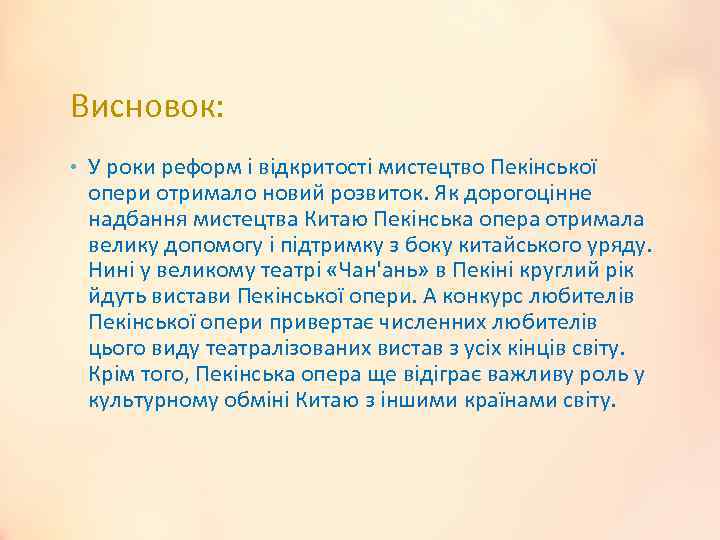 Висновок:

• У роки реформ і відкритості мистецтво Пекінської опери отримало новий розвиток. Як дорогоцінне надбання мистецтва Китаю Пекінська опера отримала велику допомогу і підтримку з боку китайського уряду. Нині у великому театрі «Чан'ань» в Пекіні круглий рік йдуть вистави Пекінської опери. А конкурс любителів Пекінської опери привертає численних любителів цього виду театралізованих вистав з усіх кінців світу. Крім того, Пекінська опера ще відіграє важливу роль у культурному обміні Китаю з іншими країнами світу.